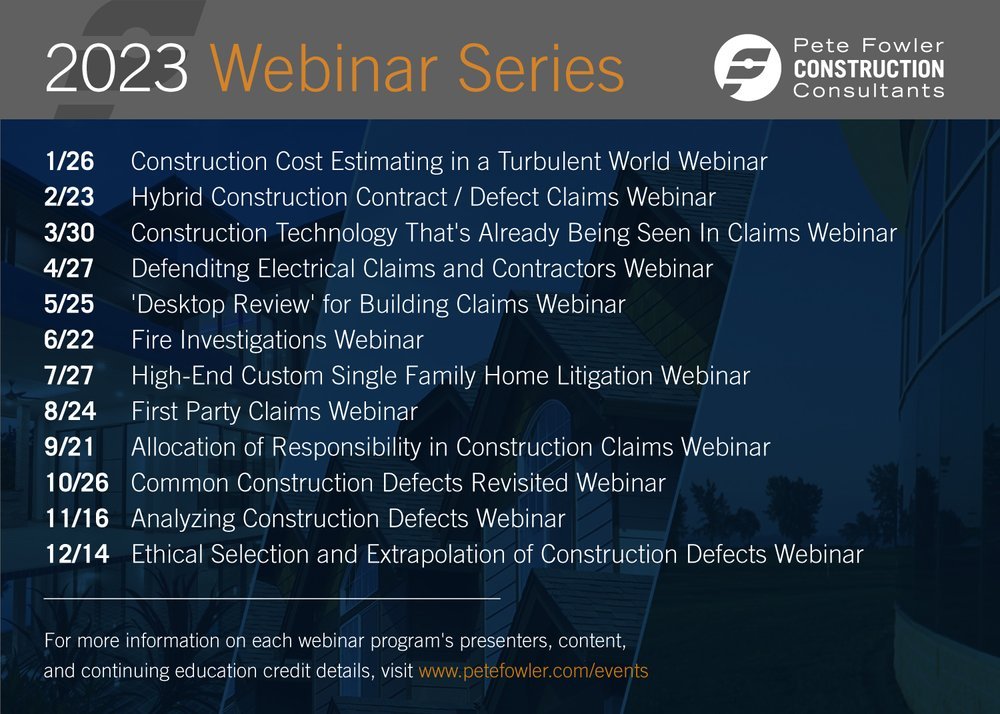 2023 Webinar Series

Pete Fowler CONSTRUCTION Consultants

1/26 Construction Cost Estimating in a Turbulent World Webinar
2/23 Hybrid Construction Contract / Defect Claims Webinar
3/30 Construction Technology That's Already Being Seen In Claims Webinar
4/27 Defenditng Electrical Claims and Contractors Webinar
5/25 'Desktop Review' for Building Claims Webinar
6/22 Fire Investigations Webinar
7/27 High-End Custom Single Family Home Litigation Webinar
8/24 First Party Claims Webinar
9/21 Allocation of Responsibility in Construction Claims Webinar
10/26 Common Construction Defects Revisited Webinar
11/16 Analyzing Construction Defects Webinar
12/14 Ethical Selection and Extrapolation of Construction Defects Webinar

For more information on each webinar program's presenters, content, and continuing education credit details, visit www.petefowler.com/events